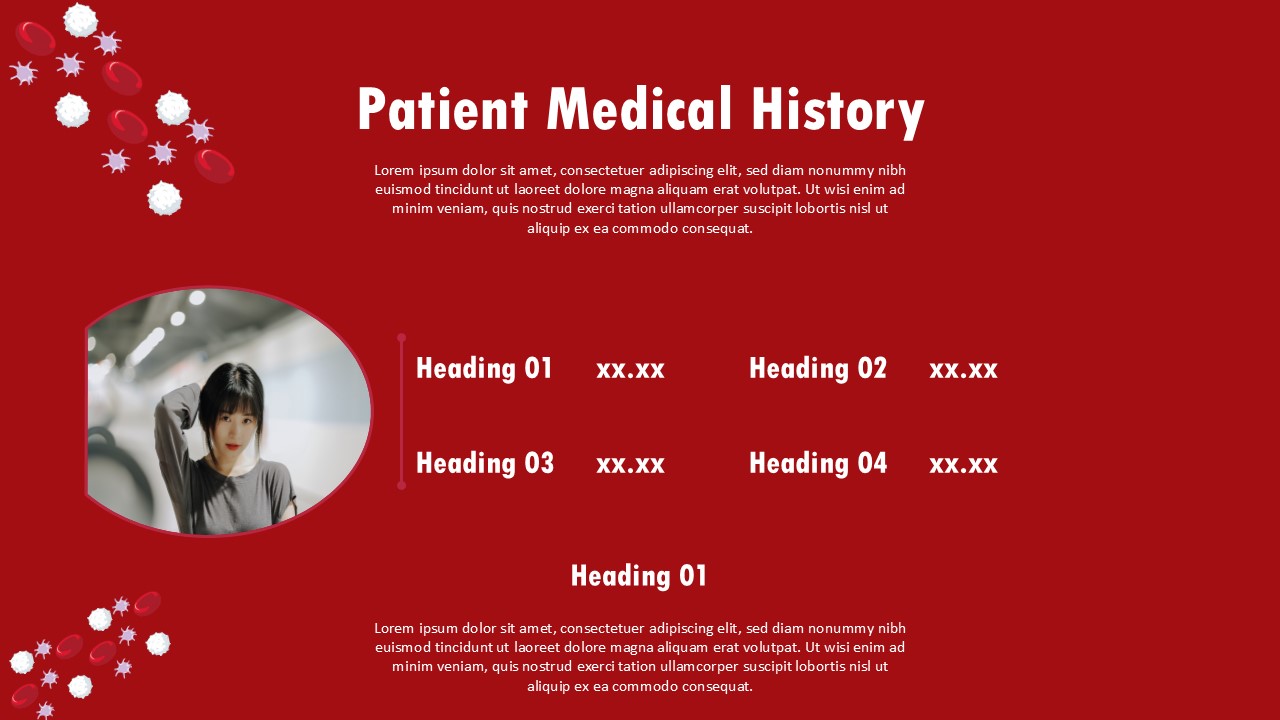 Patient Medical History

Lorem ipsum dolor sit amet, consectetuer adipiscing elit, sed diam nonummy nibh euismod tincidunt ut laoreet dolore magna aliquam erat volutpat. Ut wisi enim ad minim veniam, quis nostrud exerci tation ullamcorper suscipit lobortis nisl ut aliquip ex ea commodo consequat.

Heading 01 xx.xx

Heading 02 xx.xx

Heading 03 xx.xx

Heading 04 xx.xx

Heading 01

Lorem ipsum dolor sit amet, consectetuer adipiscing elit, sed diam nonummy nibh euismod tincidunt ut laoreet dolore magna aliquam erat volutpat. Ut wisi enim ad minim veniam, quis nostrud exerci tation ullamcorper suscipit lobortis nisl ut aliquip ex ea commodo consequat.